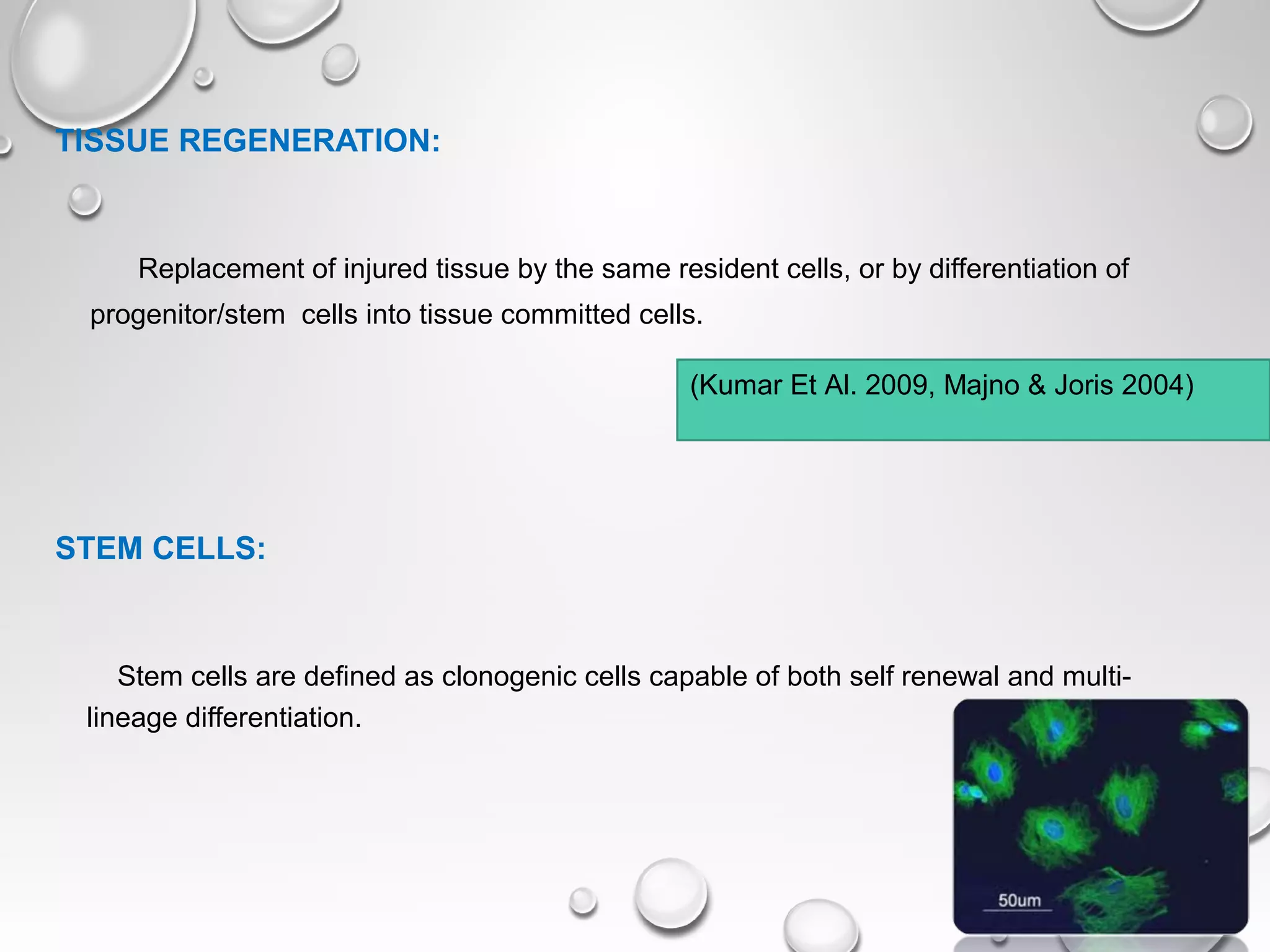 TISSUE REGENERATION:

Replacement of injured tissue by the same resident cells, or by differentiation of progenitor/stem cells into tissue committed cells.

(Kumar Et Al. 2009, Majno & Joris 2004)

STEM CELLS:

Stem cells are defined as clonogenic cells capable of both self renewal and multi-lineage differentiation.

50um